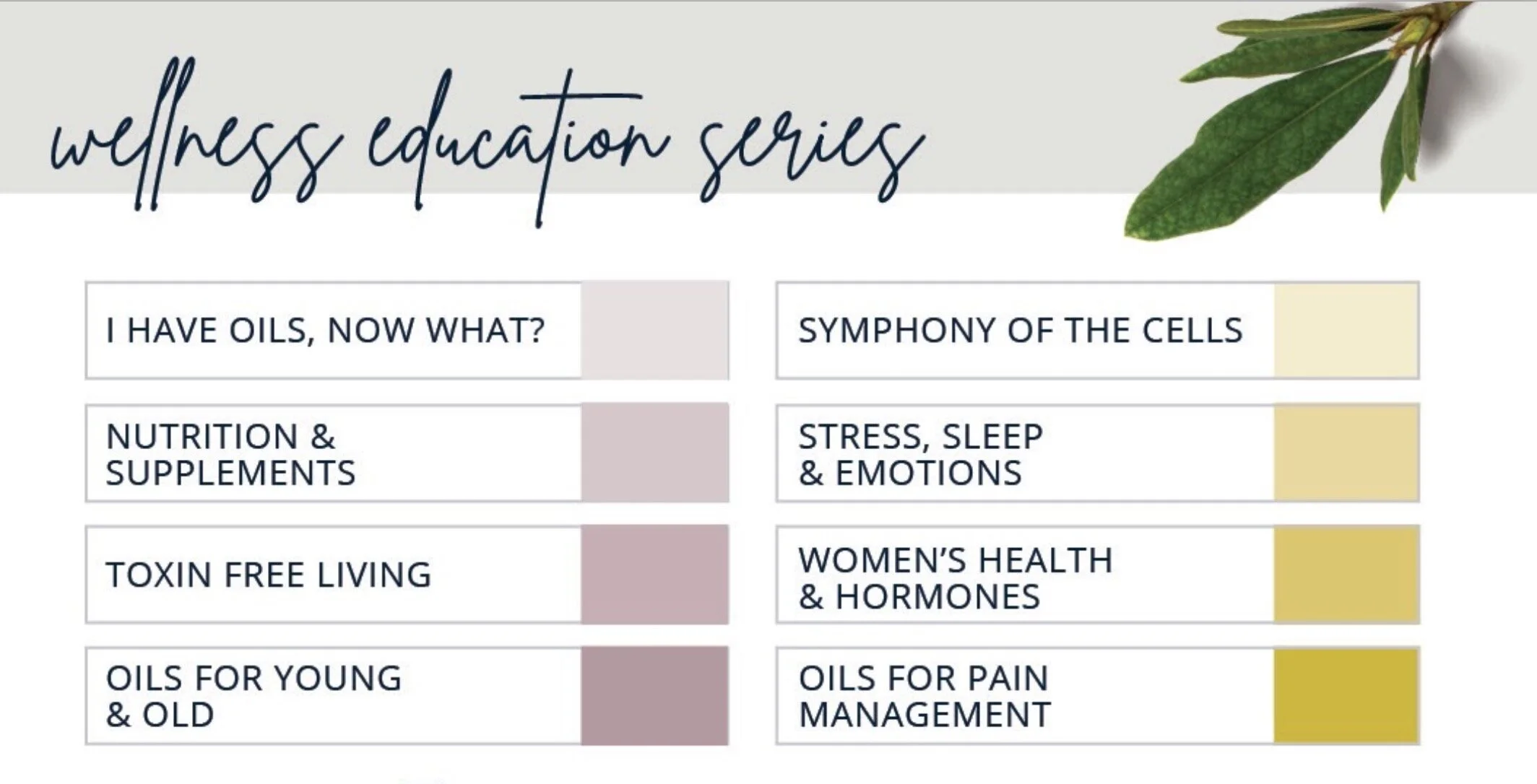 wellness education series

I HAVE OILS, NOW WHAT?

NUTRITION & SUPPLEMENTS

TOXIN FREE LIVING

OILS FOR YOUNG & OLD

SYMPHONY OF THE CELLS

STRESS, SLEEP & EMOTIONS

WOMEN'S HEALTH & HORMONES

OILS FOR PAIN MANAGEMENT